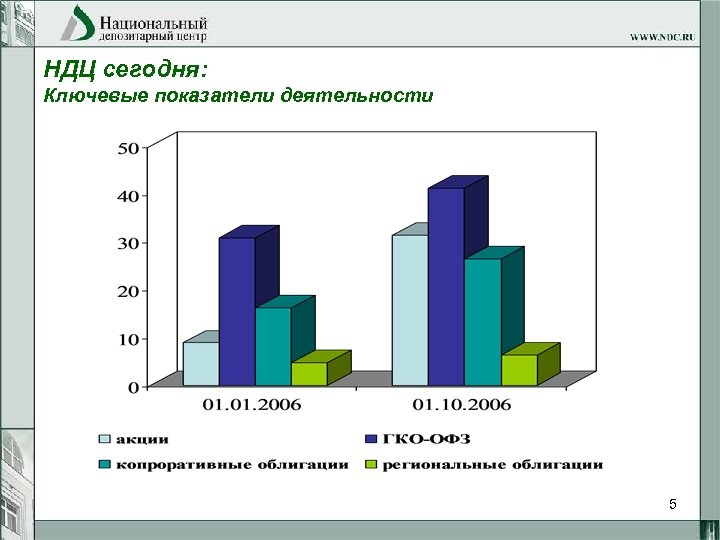 Национальный депозитарный центр

WWW.NDC.RU

НДЦ сегодня:
Ключевые показатели деятельности

50
40
30
20
10
0

01.01.2006
01.10.2006

акции
ГКО-ОФЗ
копроративные облигации
региональные облигации

5